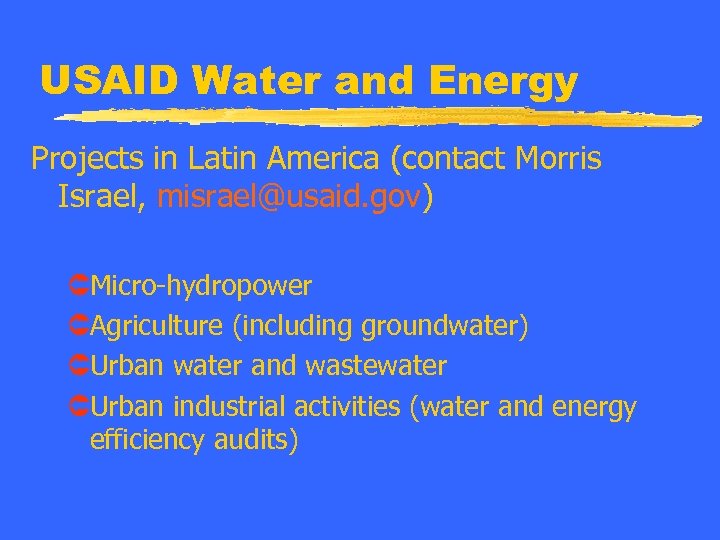 USAID Water and Energy

Projects in Latin America (contact Morris Israel, misrael@usaid.gov)

Micro-hydropower
Agriculture (including groundwater)
Urban water and wastewater
Urban industrial activities (water and energy efficiency audits)